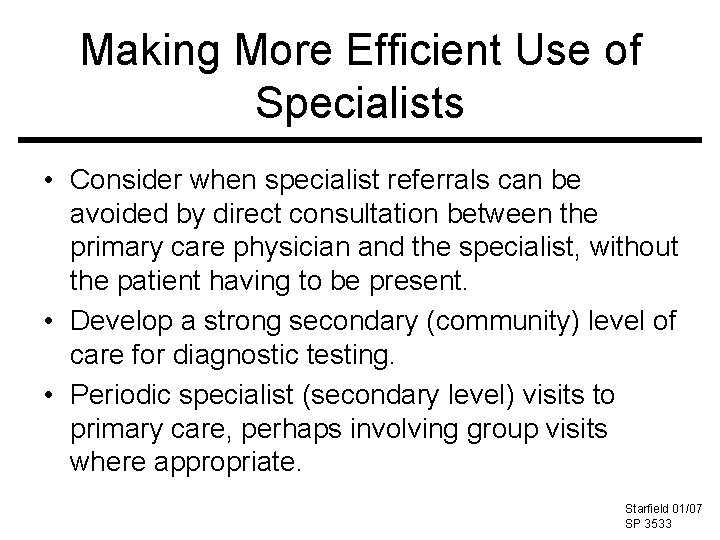 Making More Efficient Use of Specialists

• Consider when specialist referrals can be avoided by direct consultation between the primary care physician and the specialist, without the patient having to be present.

• Develop a strong secondary (community) level of care for diagnostic testing.

• Periodic specialist (secondary level) visits to primary care, perhaps involving group visits where appropriate.

Starfield 01/07
SP 3533